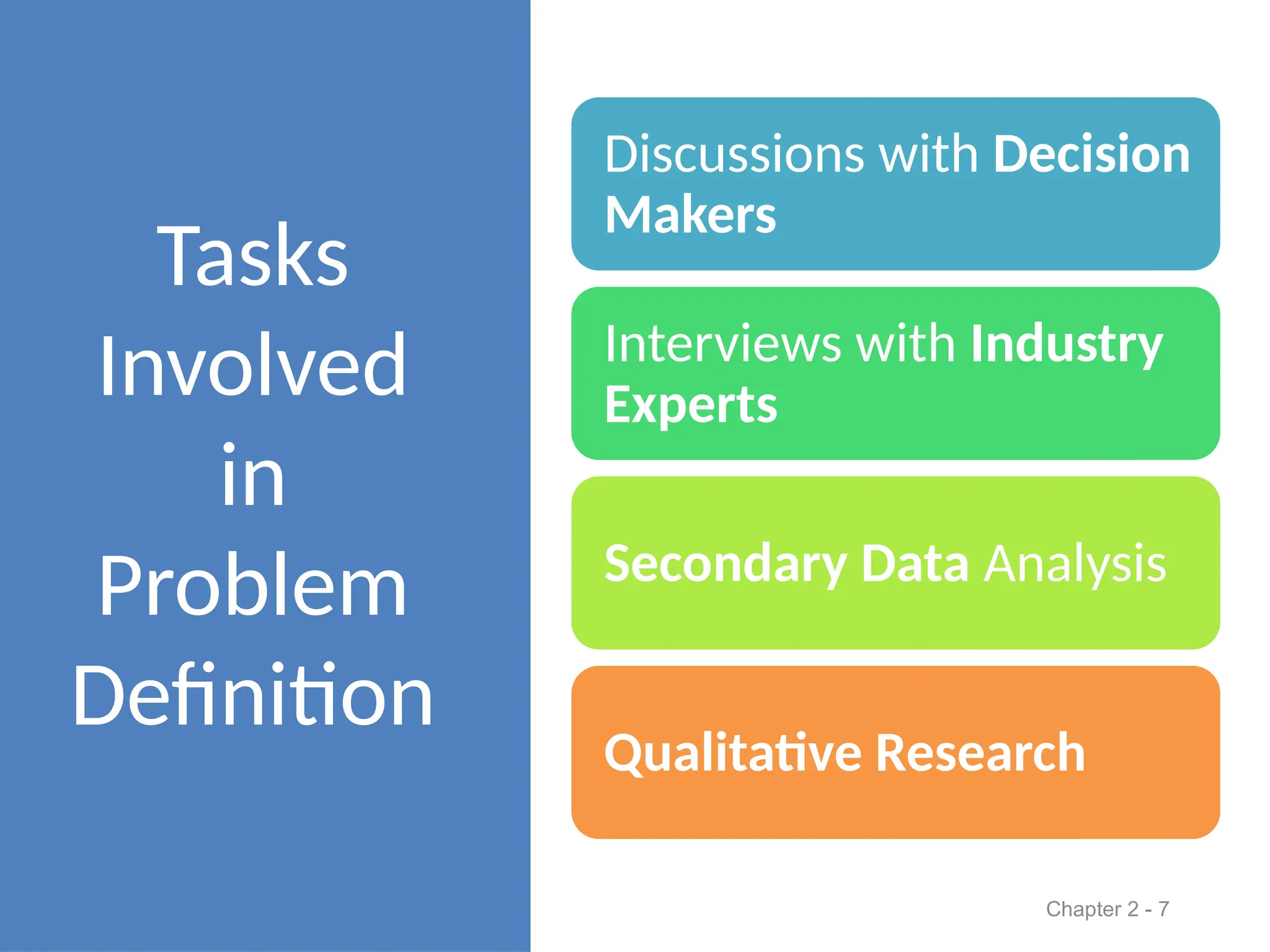 Tasks Involved in Problem Definition

Discussions with Decision Makers

Interviews with Industry Experts

Secondary Data Analysis

Qualitative Research

Chapter 2 - 7